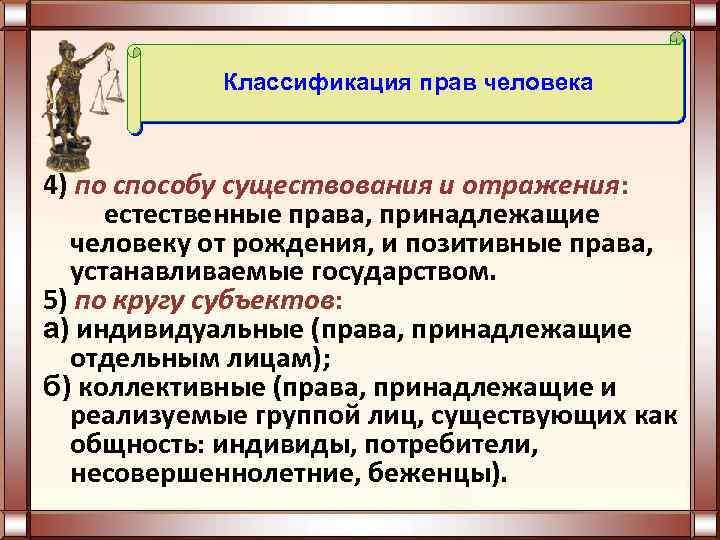 Классификация прав человека

4) по способу существования и отражения: естественные права, принадлежащие человеку от рождения, и позитивные права, устанавливаемые государством.

5) по кругу субъектов:

а) индивидуальные (права, принадлежащие отдельным лицам);

б) коллективные (права, принадлежащие и реализуемые группой лиц, существующих как общность: индивиды, потребители, несовершеннолетние, беженцы).